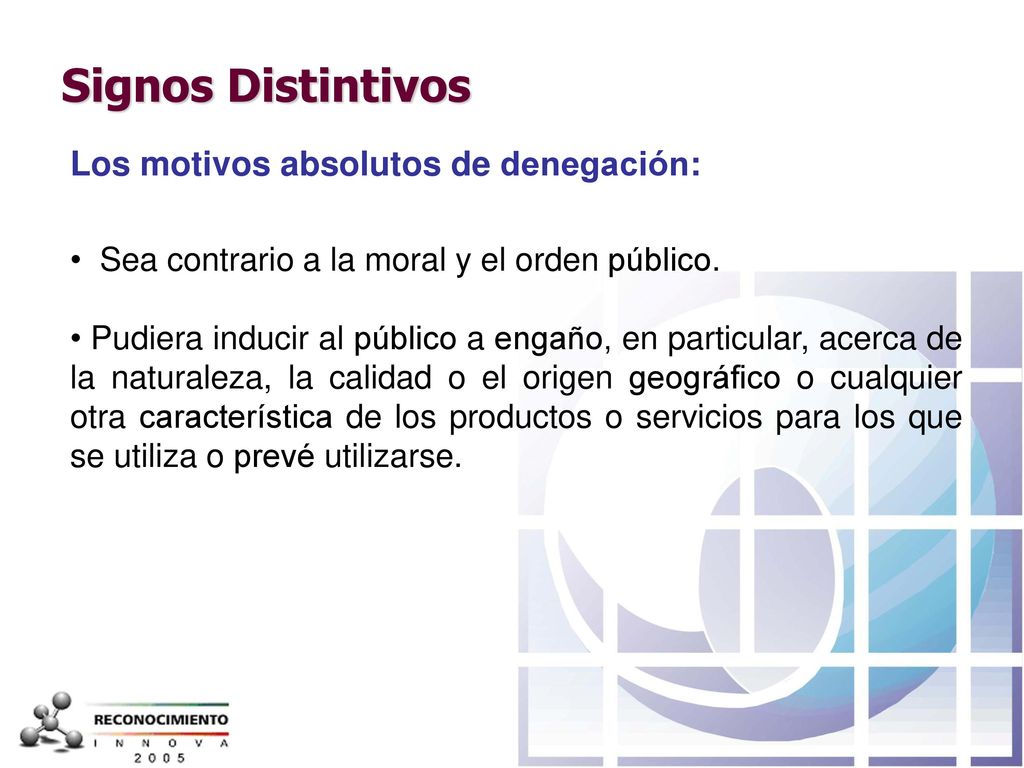 Signos Distintivos

Los motivos absolutos de denegación:

• Sea contrario a la moral y el orden público.

• Pudiera inducir al público a engaño, en particular, acerca de la naturaleza, la calidad o el origen geográfico o cualquier otra característica de los productos o servicios para los que se utiliza o prevé utilizarse.

RECONOCIMIENTO
I N N O V A
2 0 0 5